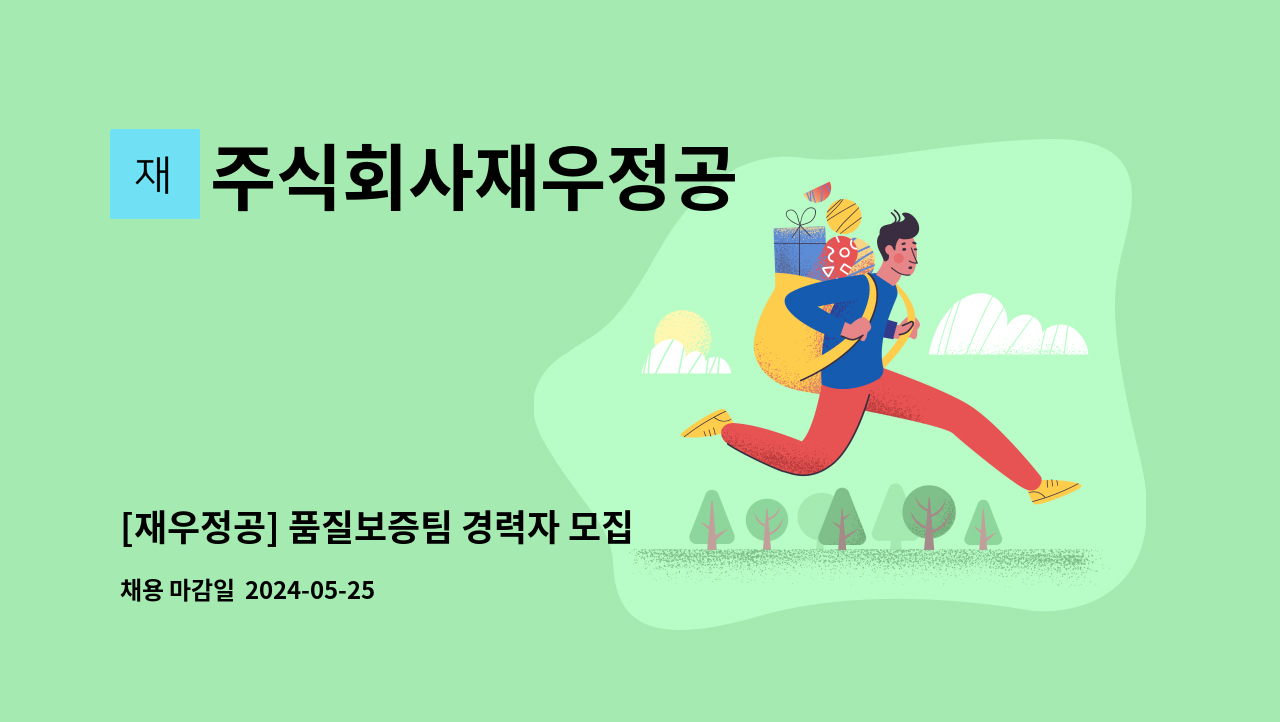 재 주식회사재우정공

[재우정공] 품질보증팀 경력자 모집

채용 마감일 2024-05-25